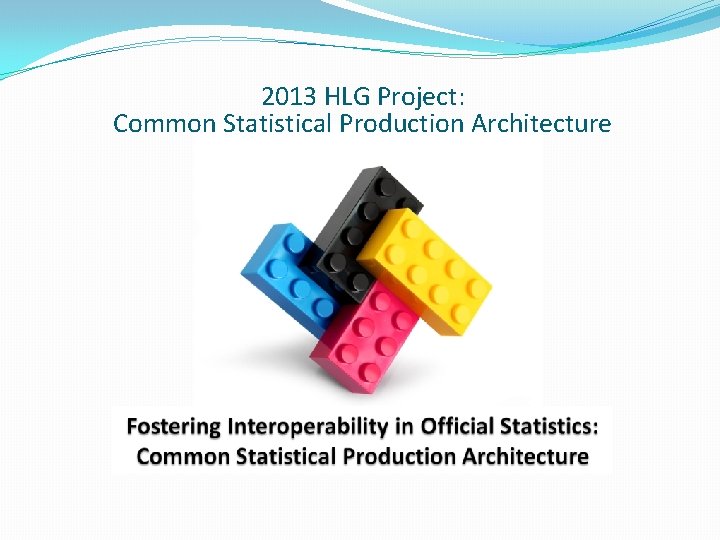 2013 HLG Project:
Common Statistical Production Architecture

Fostering Interoperability in Official Statistics:
Common Statistical Production Architecture